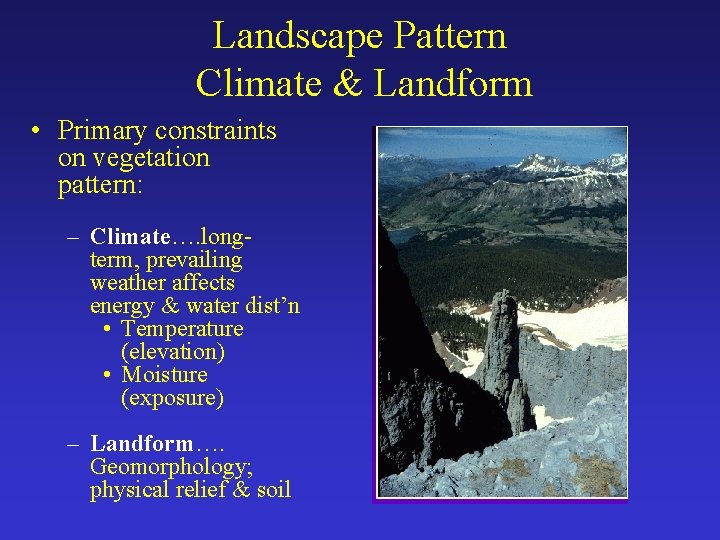 Landscape Pattern
Climate & Landform

• Primary constraints on vegetation pattern:

– Climate….long-term, prevailing weather affects energy & water dist’n
• Temperature (elevation)
• Moisture (exposure)

– Landform…. Geomorphology; physical relief & soil